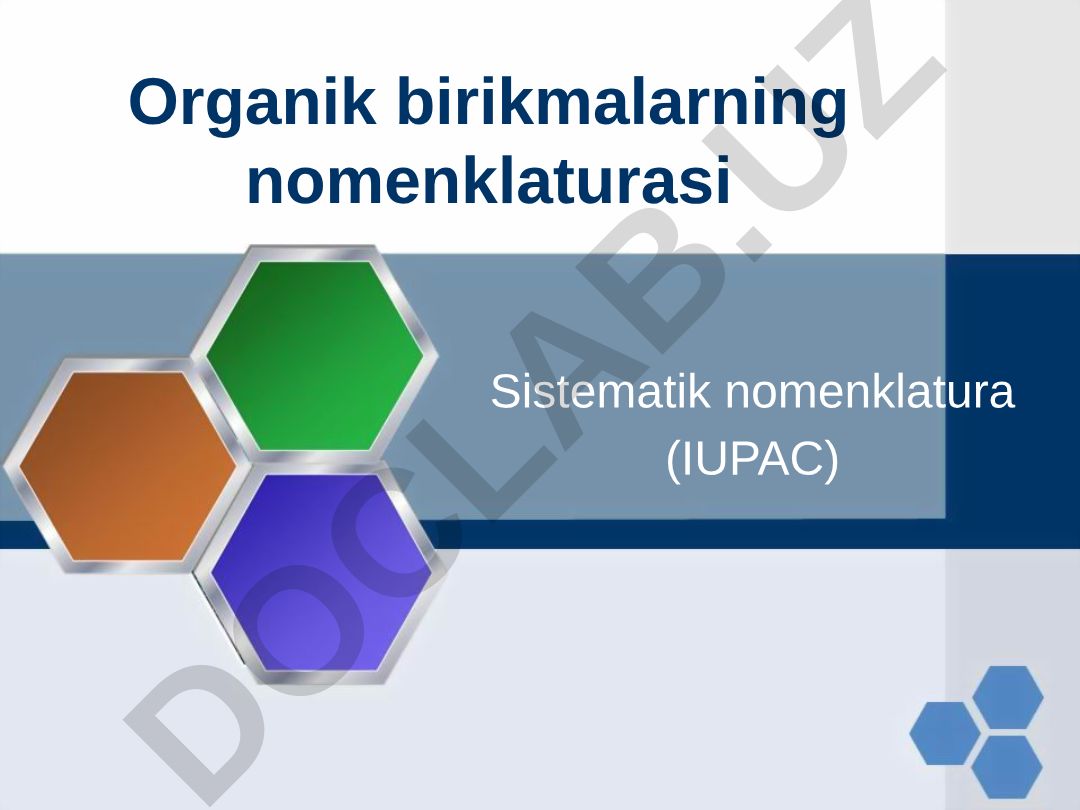 Organik birikmalarning nomenklaturasi

Sistematik nomenklatura (IUPAC)

DOCLAB.UZ